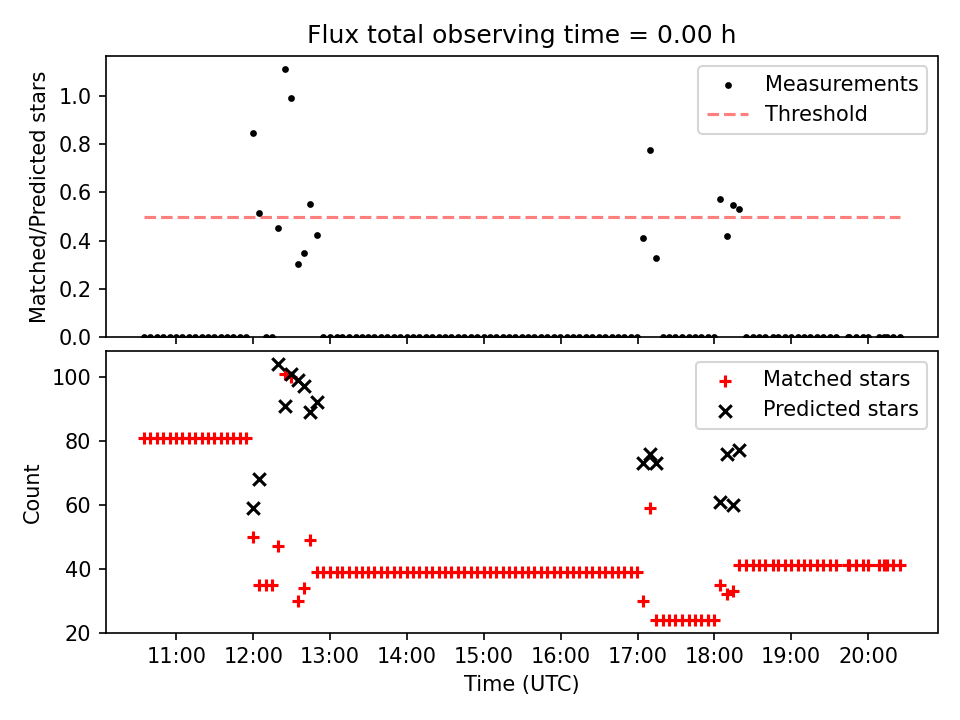 Flux total observing time = 0.00 h

Matched/Predicted stars

1.0
0.8
0.6
0.4
0.2
0.0

Measurements
Threshold

Count

100
80
60
40
20

Matched stars
Predicted stars

11:00
12:00
13:00
14:00
15:00
16:00
17:00
18:00
19:00
20:00

Time (UTC)